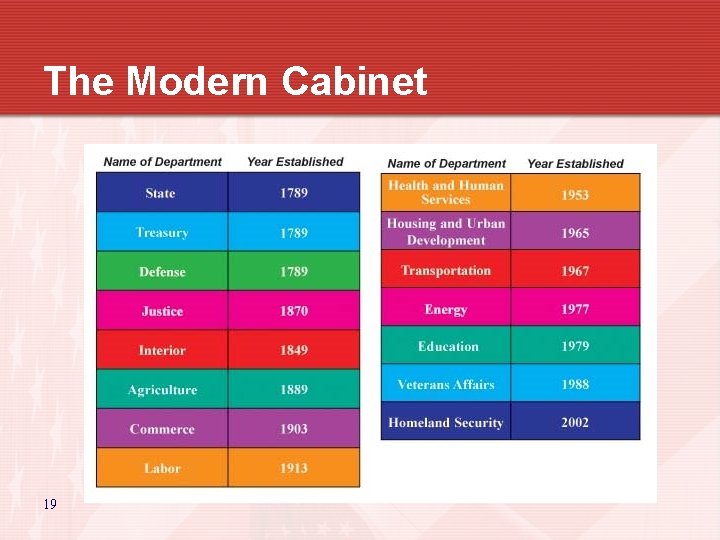 The Modern Cabinet

| Name of Department | Year Established |
|---|---|
| State | 1789 |
| Treasury | 1789 |
| Defense | 1789 |
| Justice | 1870 |
| Interior | 1849 |
| Agriculture | 1889 |
| Commerce | 1903 |
| Labor | 1913 |

| Name of Department | Year Established |
|---|---|
| Health and Human Services | 1953 |
| Housing and Urban Development | 1965 |
| Transportation | 1967 |
| Energy | 1977 |
| Education | 1979 |
| Veterans Affairs | 1988 |
| Homeland Security | 2002 |

19